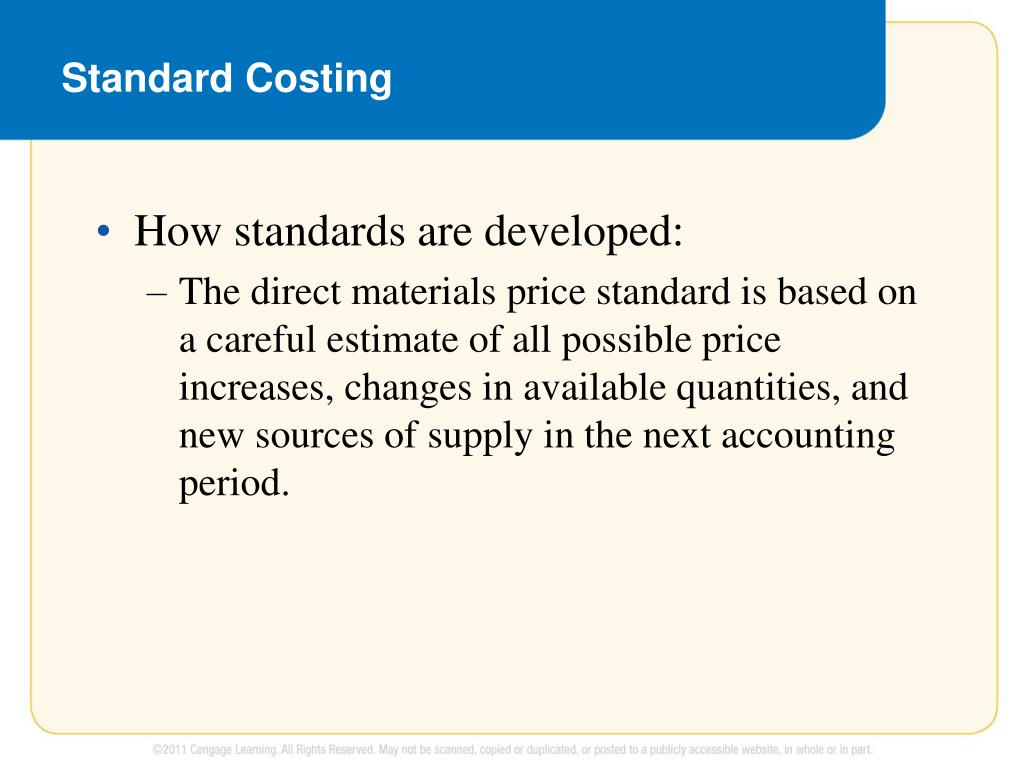 Standard Costing

• How standards are developed:

– The direct materials price standard is based on a careful estimate of all possible price increases, changes in available quantities, and new sources of supply in the next accounting period.

©2011 Cengage Learning. All Rights Reserved. May not be scanned, copied or duplicated, or posted to a publicly accessible website, in whole or in part.